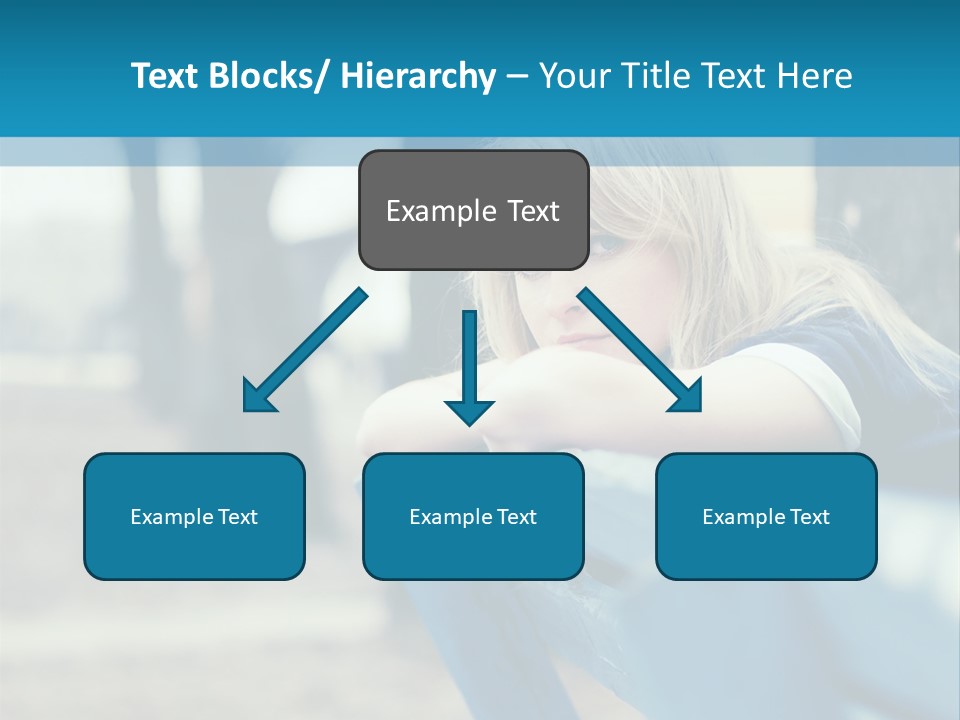 Text Blocks/ Hierarchy – Your Title Text Here

Example Text

Example Text

Example Text

Example Text